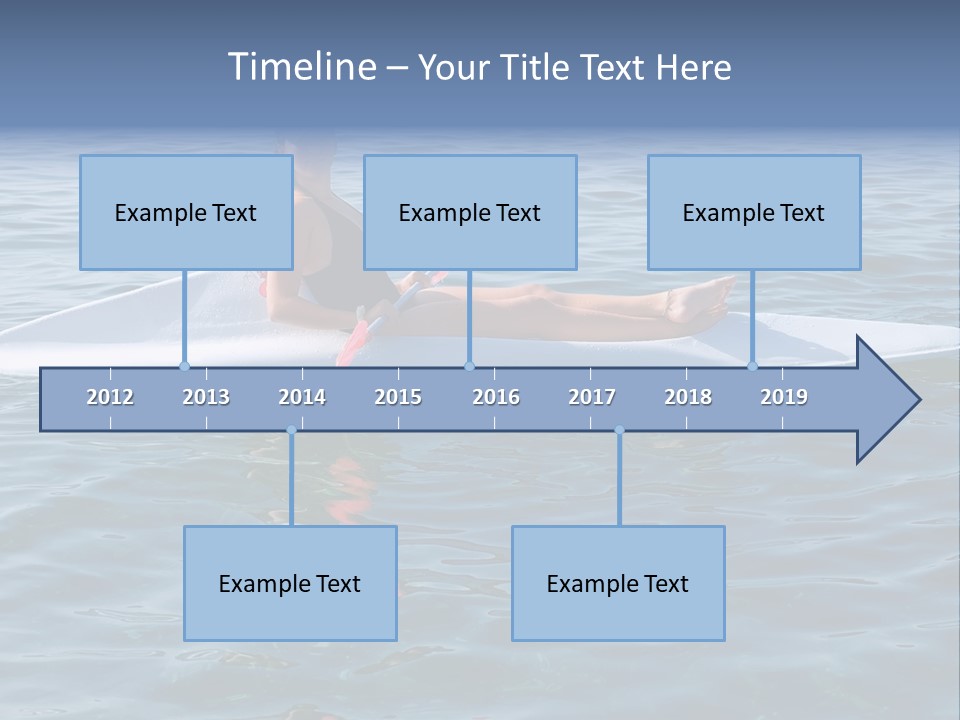 Timeline – Your Title Text Here

Example Text

Example Text

Example Text

2012 2013 2014 2015 2016 2017 2018 2019

Example Text

Example Text